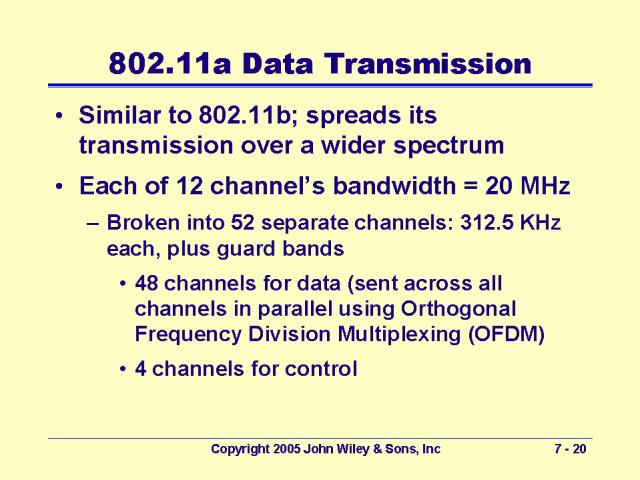 802.11a Data Transmission

• Similar to 802.11b; spreads its transmission over a wider spectrum

• Each of 12 channel's bandwidth = 20 MHz

– Broken into 52 separate channels: 312.5 KHz each, plus guard bands

• 48 channels for data (sent across all channels in parallel using Orthogonal Frequency Division Multiplexing (OFDM)

• 4 channels for control

Copyright 2005 John Wiley & Sons, Inc

7 - 20